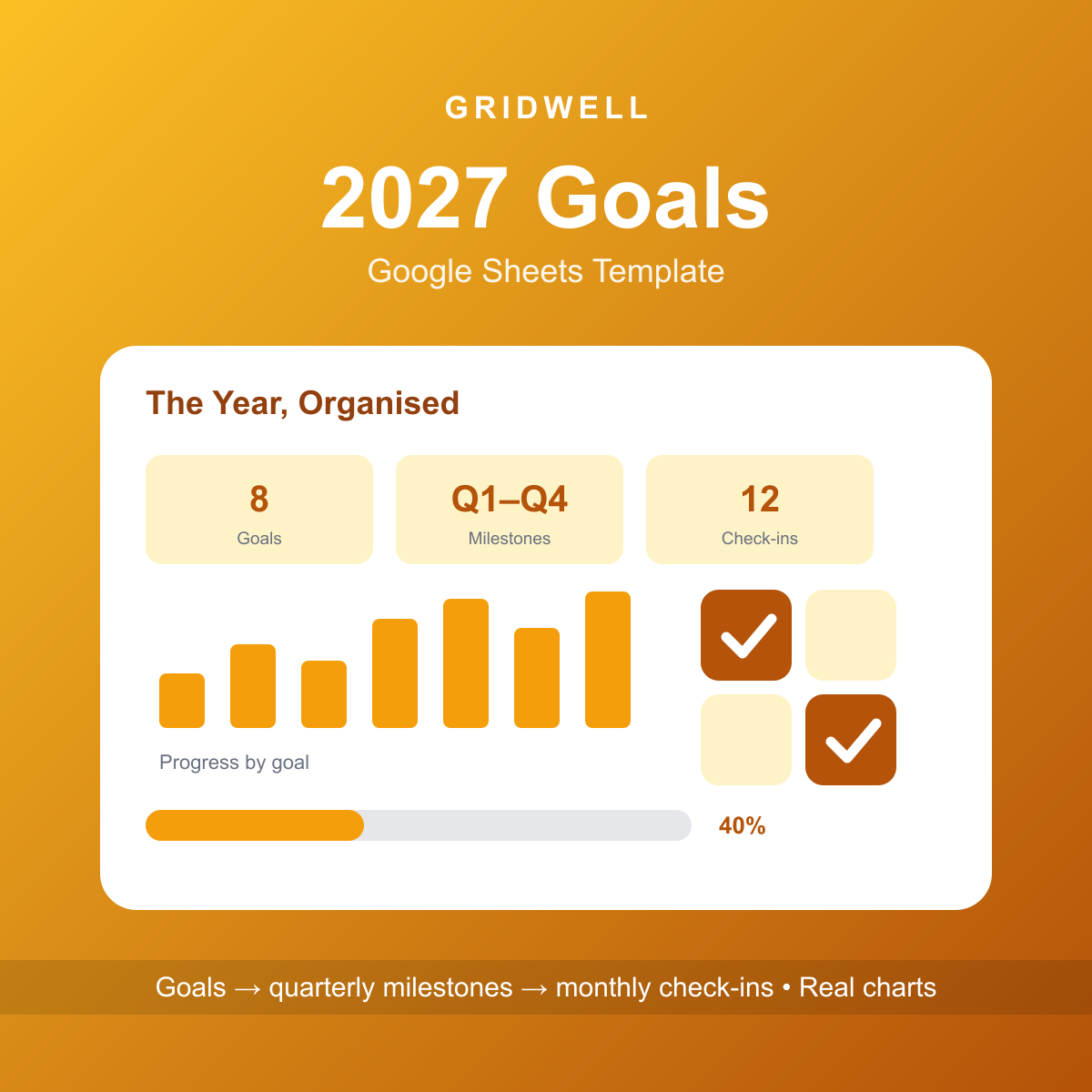 GRIDWELL

2027 Goals

Google Sheets Template

The Year, Organised

8
Goals

Q1–Q4
Milestones

12
Check-ins

Progress by goal

40%

Goals → quarterly milestones → monthly check-ins • Real charts